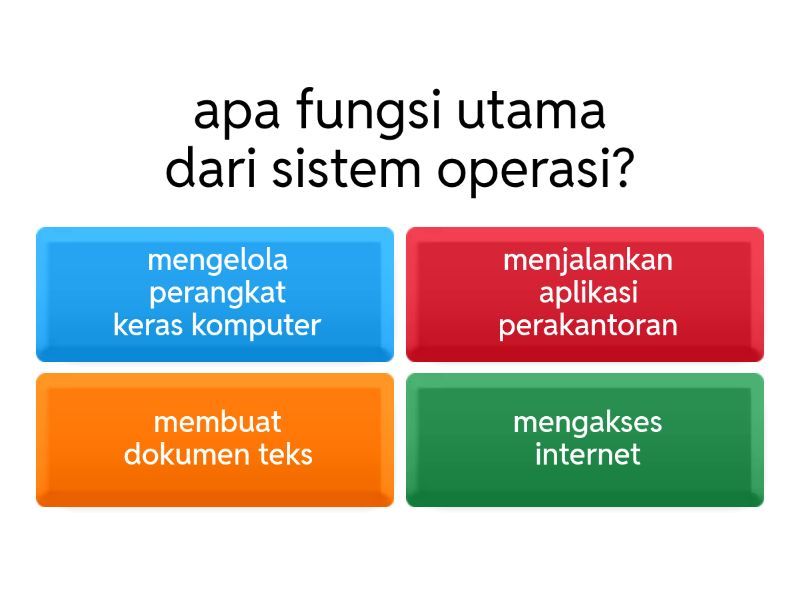 apa fungsi utama dari sistem operasi?

mengelola perangkat keras komputer

menjalankan aplikasi perakantoran

membuat dokumen teks

mengakses internet